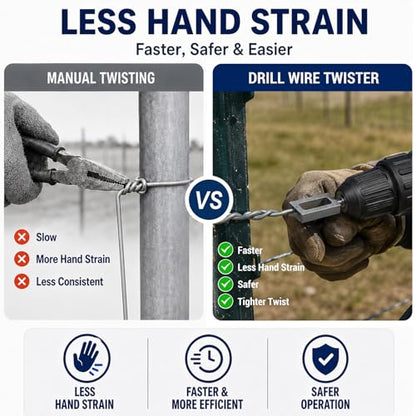 LESS HAND STRAIN

Faster, Safer & Easier

MANUAL TWISTING

Slow
More Hand Strain
Less Consistent

VS

DRILL WIRE TWISTER

Faster
Less Hand Strain
Safer
Tighter Twist

LESS HAND STRAIN

FASTER & MORE EFFICIENT

SAFER OPERATION